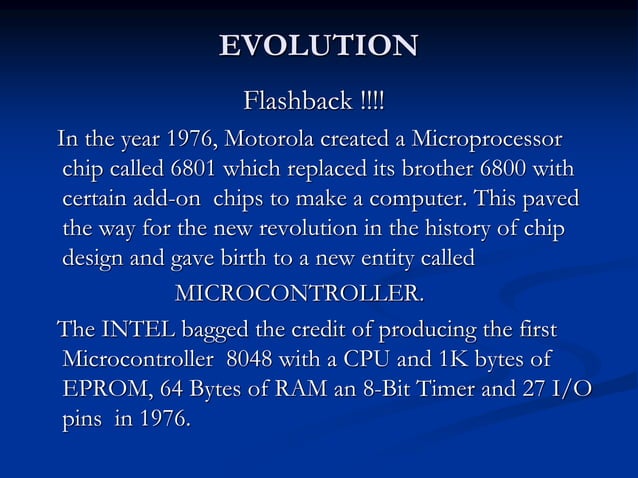 EVOLUTION

Flashback !!!!

In the year 1976, Motorola created a Microprocessor chip called 6801 which replaced its brother 6800 with certain add-on chips to make a computer. This paved the way for the new revolution in the history of chip design and gave birth to a new entity called

MICROCONTROLLER.

The INTEL bagged the credit of producing the first Microcontroller 8048 with a CPU and 1K bytes of EPROM, 64 Bytes of RAM an 8-Bit Timer and 27 I/O pins in 1976.